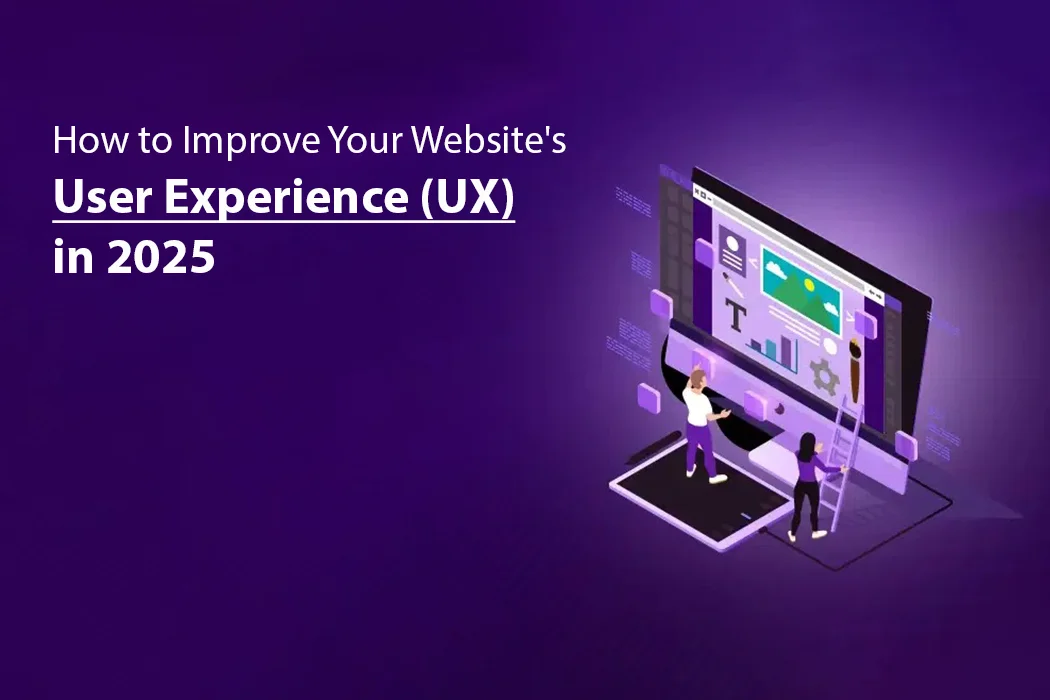 How to Improve Your Website's
User Experience (UX)
in 2025

T